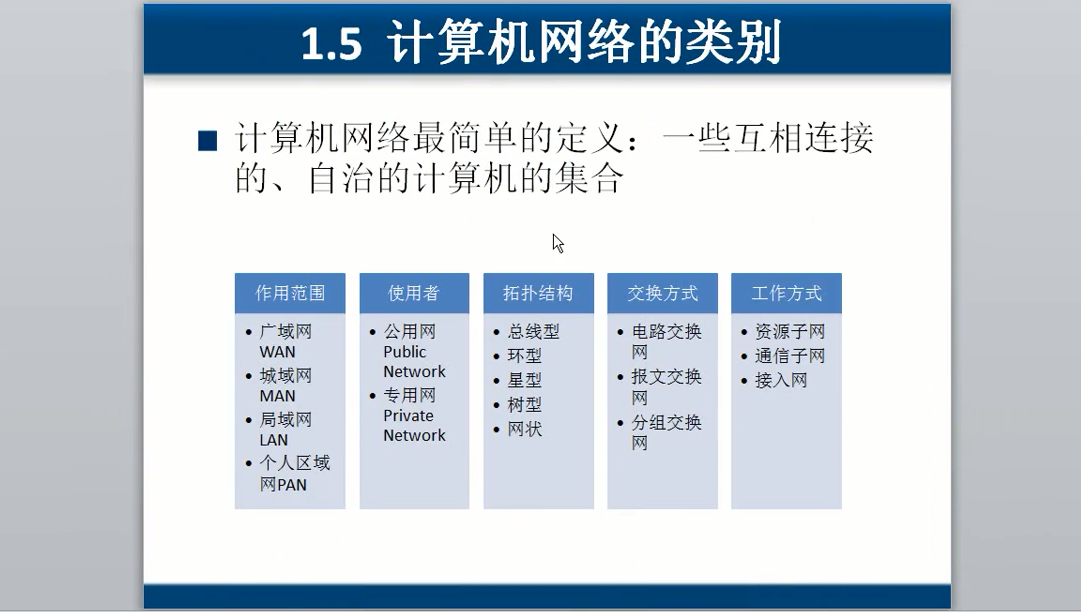 1.5 计算机网络的类别

■ 计算机网络最简单的定义：一些互相连接的、自治的计算机的集合

作用范围
• 广域网 WAN
• 城域网 MAN
• 局域网 LAN
• 个人区域网PAN

使用者
• 公用网 Public Network
• 专用网 Private Network

拓扑结构
• 总线型
• 环型
• 星型
• 树型
• 网状

交换方式
• 电路交换网
• 报文交换网
• 分组交换网

工作方式
• 资源子网
• 通信子网
• 接入网